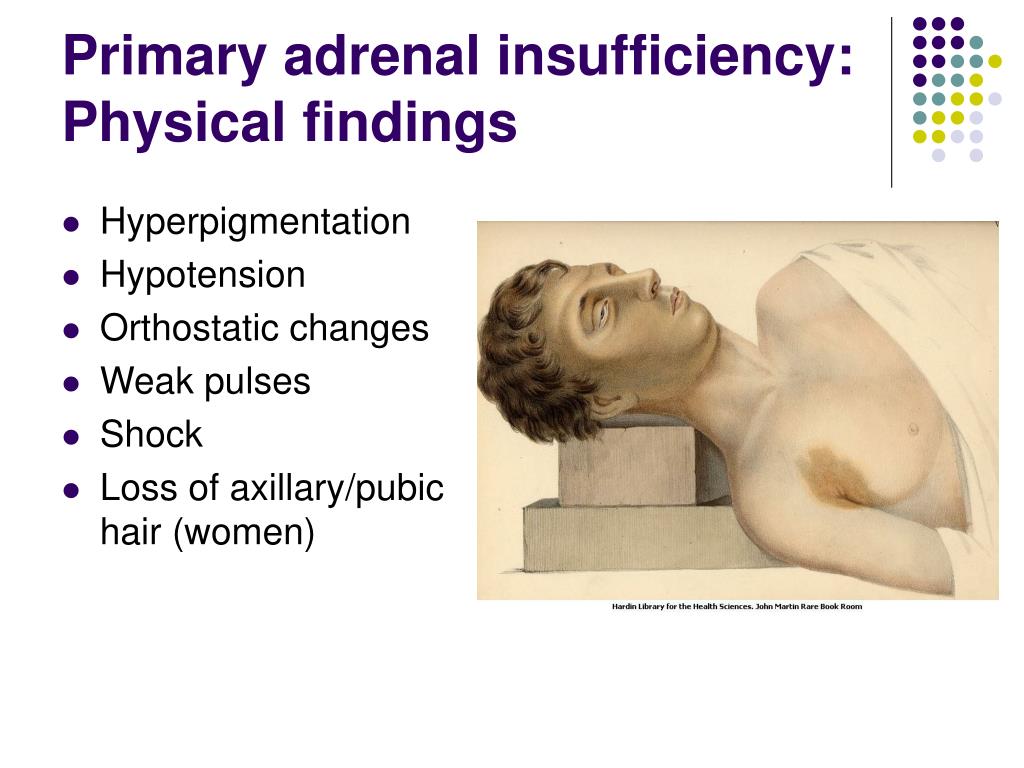 Primary adrenal insufficiency: Physical findings

- Hyperpigmentation
- Hypotension
- Orthostatic changes
- Weak pulses
- Shock
- Loss of axillary/pubic hair (women)

Hardin Library for the Health Sciences. John Martin Rare Book Room